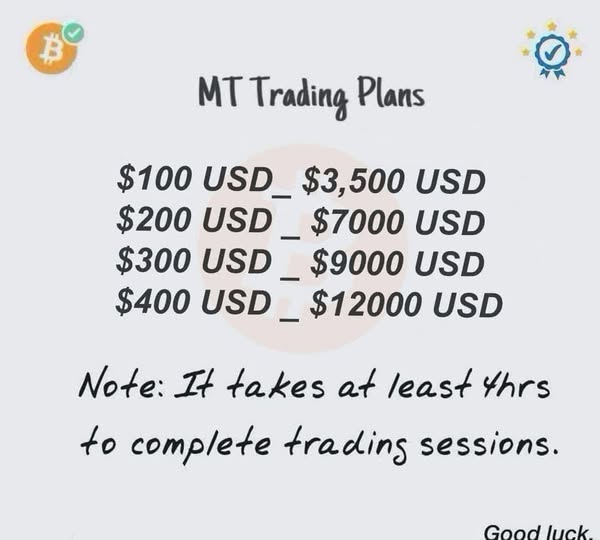 MT Trading Plans

$100 USD_ $3,500 USD
$200 USD _ $7000 USD
$300 USD _ $9000 USD
$400 USD _ $12000 USD

Note: It takes at least 4hrs to complete trading sessions.

Good luck.